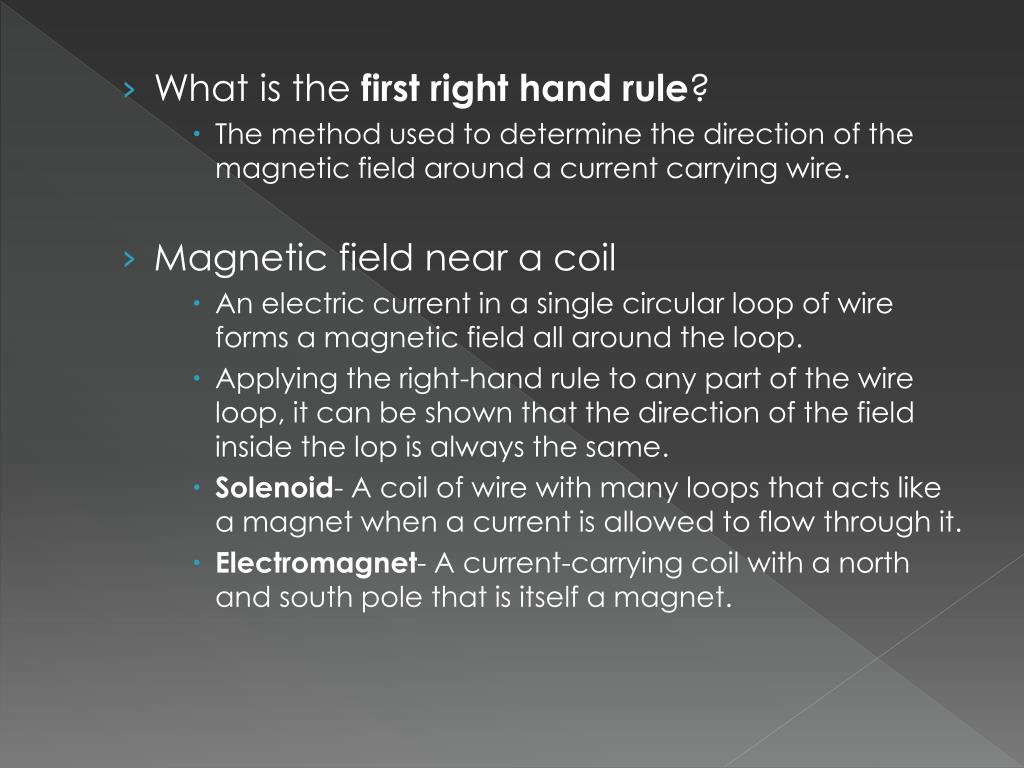 › What is the first right hand rule?

• The method used to determine the direction of the magnetic field around a current carrying wire.

› Magnetic field near a coil

• An electric current in a single circular loop of wire forms a magnetic field all around the loop.

• Applying the right-hand rule to any part of the wire loop, it can be shown that the direction of the field inside the lop is always the same.

• Solenoid- A coil of wire with many loops that acts like a magnet when a current is allowed to flow through it.

• Electromagnet- A current-carrying coil with a north and south pole that is itself a magnet.